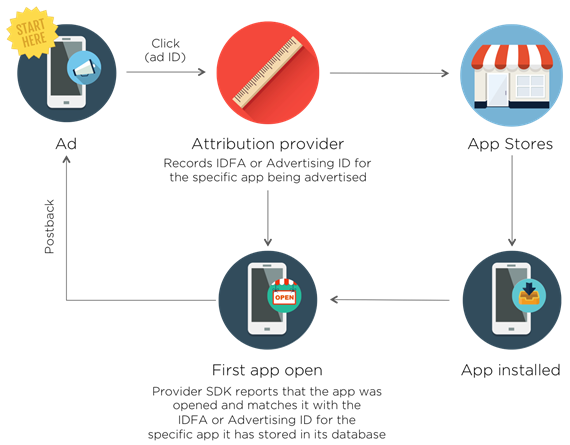 START HERE

Click
(ad ID)

Ad

Attribution provider
Records IDFA or Advertising ID for the specific app being advertised

App Stores

Postback

OPEN

First app open
Provider SDK reports that the app was opened and matches it with the IDFA or Advertising ID for the specific app it has stored in its database

App installed